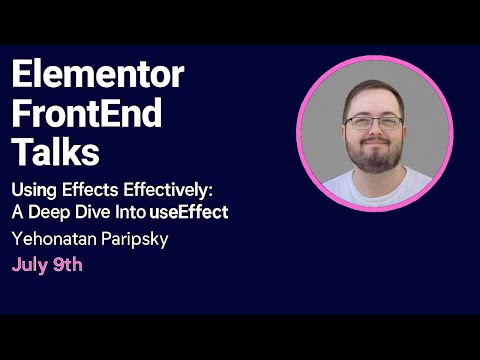 Elementor FrontEnd Talks

Using Effects Effectively: A Deep Dive Into useEffect

Yehonatan Paripsky

July 9th